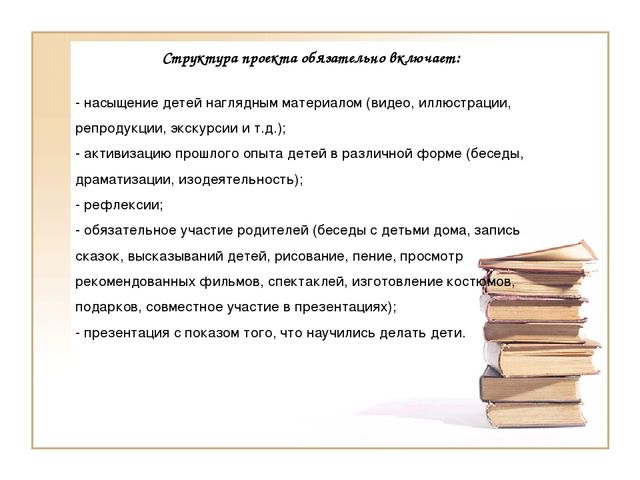 Структура проекта обязательно включает:

- насыщение детей наглядным материалом (видео, иллюстрации, репродукции, экскурсии и т.д.);
- активизацию прошлого опыта детей в различной форме (беседы, драматизации, изодеятельность);
- рефлексии;
- обязательное участие родителей (беседы с детьми дома, запись сказок, высказываний детей, рисование, пение, просмотр рекомендованных фильмов, спектаклей, изготовление костюмов, подарков, совместное участие в презентациях);
- презентация с показом того, что научились делать дети.